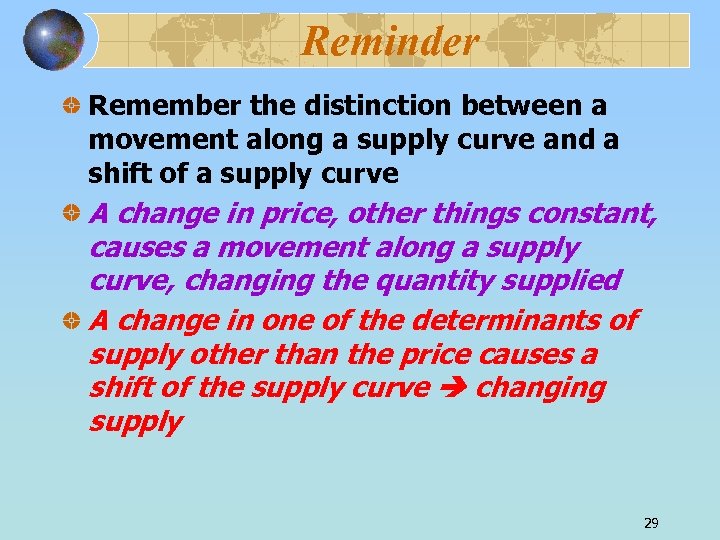 Reminder

Remember the distinction between a movement along a supply curve and a shift of a supply curve

A change in price, other things constant, causes a movement along a supply curve, changing the quantity supplied

A change in one of the determinants of supply other than the price causes a shift of the supply curve → changing supply

29